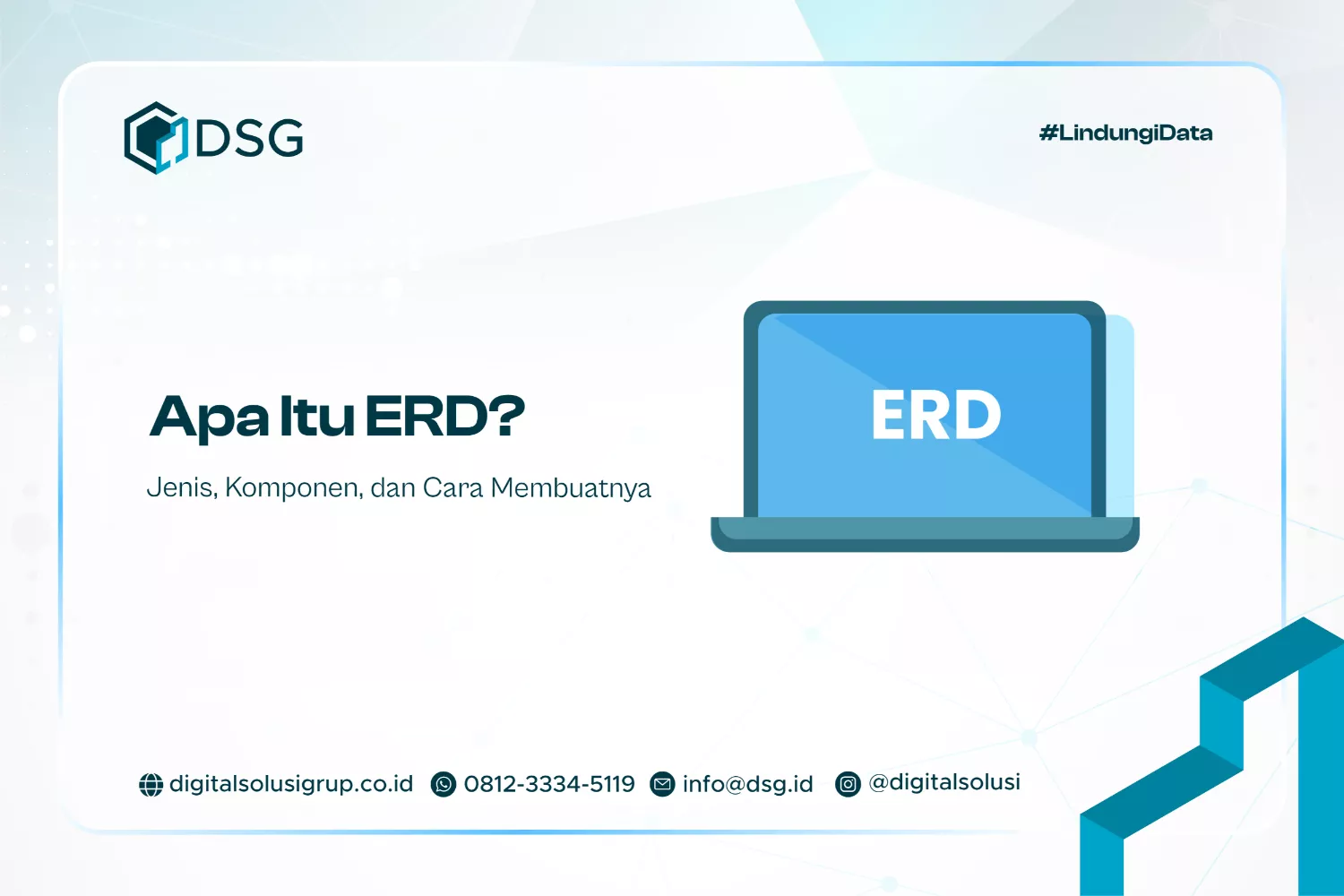 DSG

#LindungiData

Apa Itu ERD?

Jenis, Komponen, dan Cara Membuatnya

ERD

digitalsolusigrup.co.id 0812-3334-5119 info@dsg.id @digitalsolusi